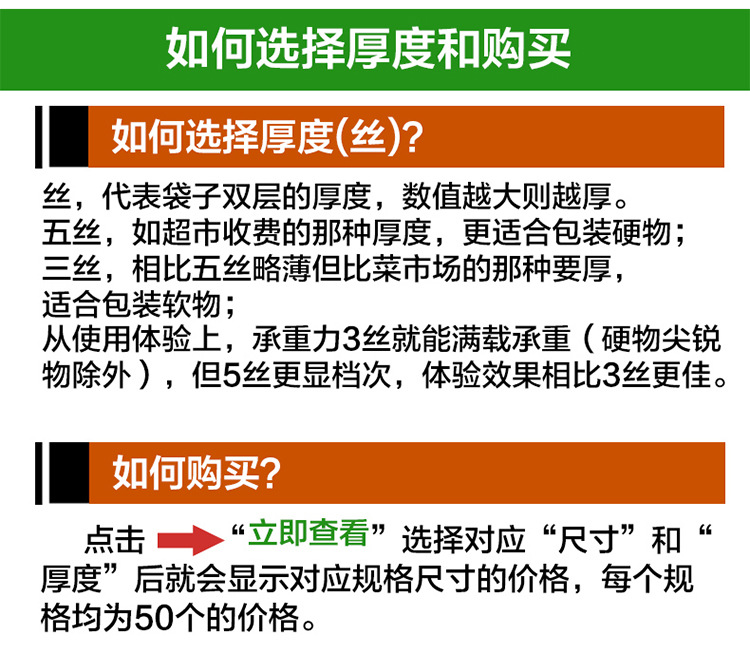 如何选择厚度和购买

如何选择厚度(丝)?

丝，代表袋子双层的厚度，数值越大则越厚。
五丝，如超市收费的那种厚度，更适合包装硬物；
三丝，相比五丝略薄但比菜市场的那种要厚，适合包装软物；
从使用体验上，承重力3丝就能满载承重（硬物尖锐物除外），但5丝更显档次，体验效果相比3丝更佳。

如何购买?

点击 “立即查看”选择对应“尺寸”和“厚度”后就会显示对应规格尺寸的价格，每个规格均为50个的价格。